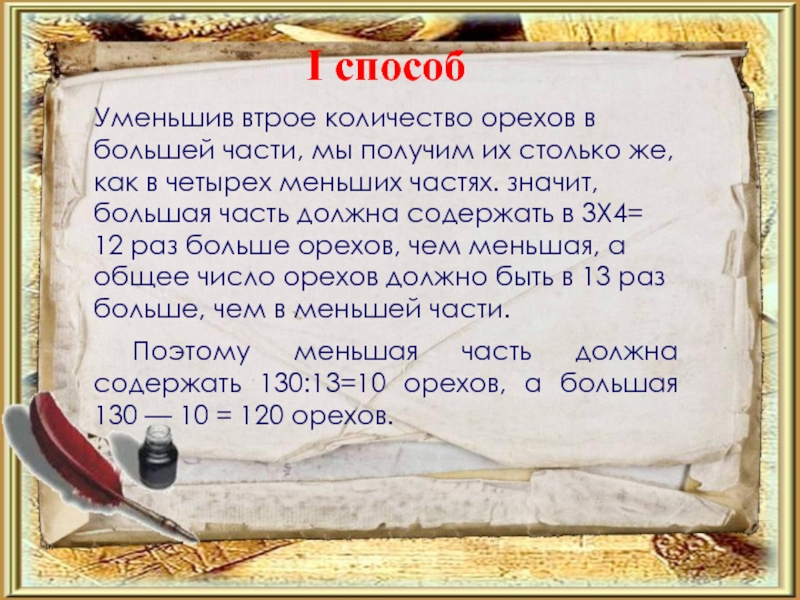 I способ

Уменьшив втрое количество орехов в большей части, мы получим их столько же, как в четырех меньших частях. значит, большая часть должна содержать в 3Х4= 12 раз больше орехов, чем меньшая, а общее число орехов должно быть в 13 раз больше, чем в меньшей части.

Поэтому меньшая часть должна содержать 130:13=10 орехов, а большая 130 — 10 = 120 орехов.